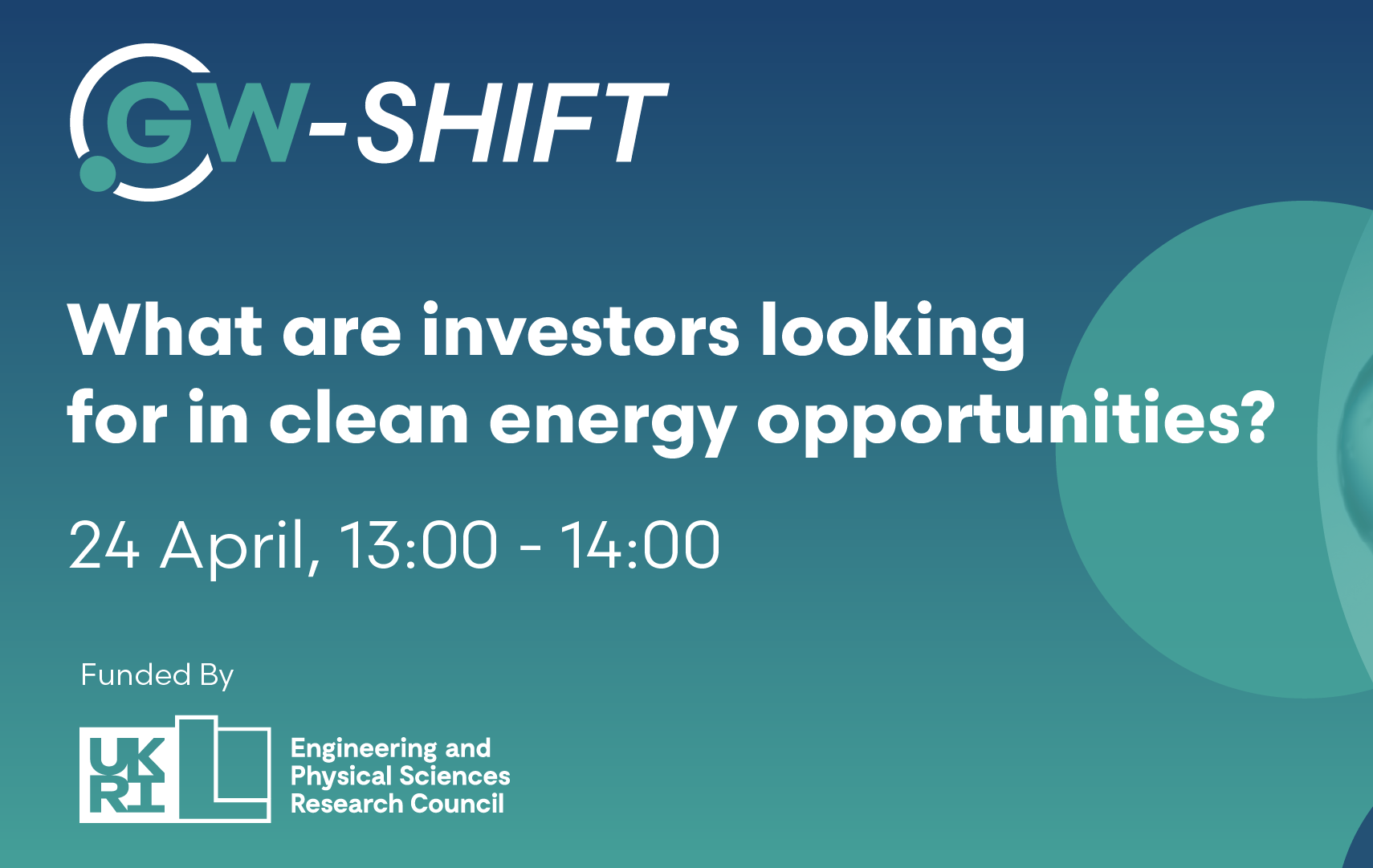 GW-SHIFT

What are investors looking for in clean energy opportunities?

24 April, 13:00 - 14:00

Funded By

UK RI

Engineering and Physical Sciences Research Council